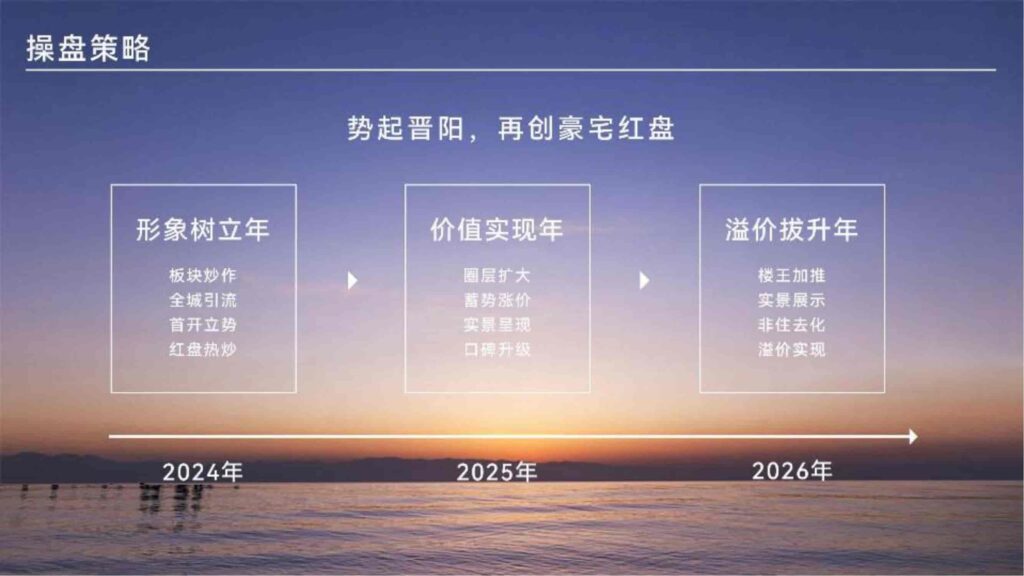 操盘策略

势起晋阳，再创豪宅红盘

形象树立年

板块炒作
全城引流
首开立势
红盘热炒

价值实现年

圈层扩大
蓄势涨价
实景呈现
口碑升级

溢价拔升年

楼王加推
实景展示
非住去化
溢价实现

2024年

2025年

2026年